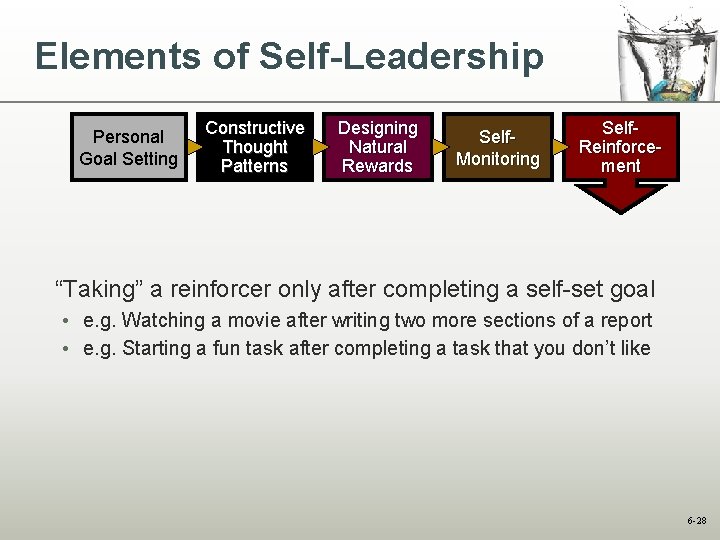 Elements of Self-Leadership

Personal Goal Setting

Constructive Thought Patterns

Designing Natural Rewards

Self-Monitoring

Self-Reinforcement

“Taking” a reinforcer only after completing a self-set goal

• e.g. Watching a movie after writing two more sections of a report
• e.g. Starting a fun task after completing a task that you don’t like

6-28